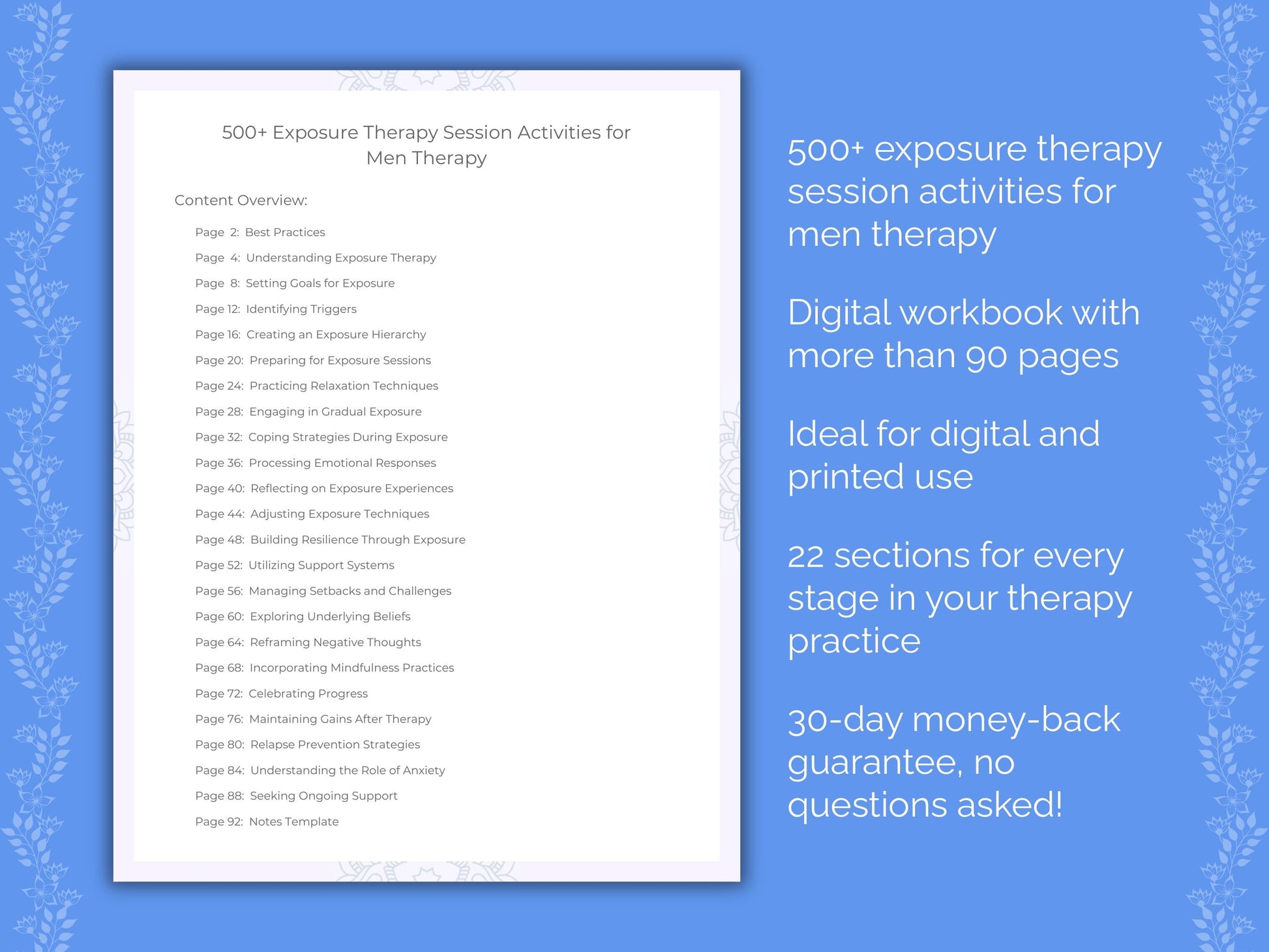 500+ Exposure Therapy Session Activities for Men Therapy

Content Overview:

Page 2: Best Practices

Page 4: Understanding Exposure Therapy

Page 8: Setting Goals for Exposure

Page 12: Identifying Triggers

Page 16: Creating an Exposure Hierarchy

Page 20: Preparing for Exposure Sessions

Page 24: Practicing Relaxation Techniques

Page 28: Engaging in Gradual Exposure

Page 32: Coping Strategies During Exposure

Page 36: Processing Emotional Responses

Page 40: Reflecting on Exposure Experiences

Page 44: Adjusting Exposure Techniques

Page 48: Building Resilience Through Exposure

Page 52: Utilizing Support Systems

Page 56: Managing Setbacks and Challenges

Page 60: Exploring Underlying Beliefs

Page 64: Reframing Negative Thoughts

Page 68: Incorporating Mindfulness Practices

Page 72: Celebrating Progress

Page 76: Maintaining Gains After Therapy

Page 80: Relapse Prevention Strategies

Page 84: Understanding the Role of Anxiety

Page 88: Seeking Ongoing Support

Page 92: Notes Template

500+ exposure therapy session activities for men therapy

Digital workbook with more than 90 pages

Ideal for digital and printed use

22 sections for every stage in your therapy practice

30-day money-back guarantee, no questions asked!